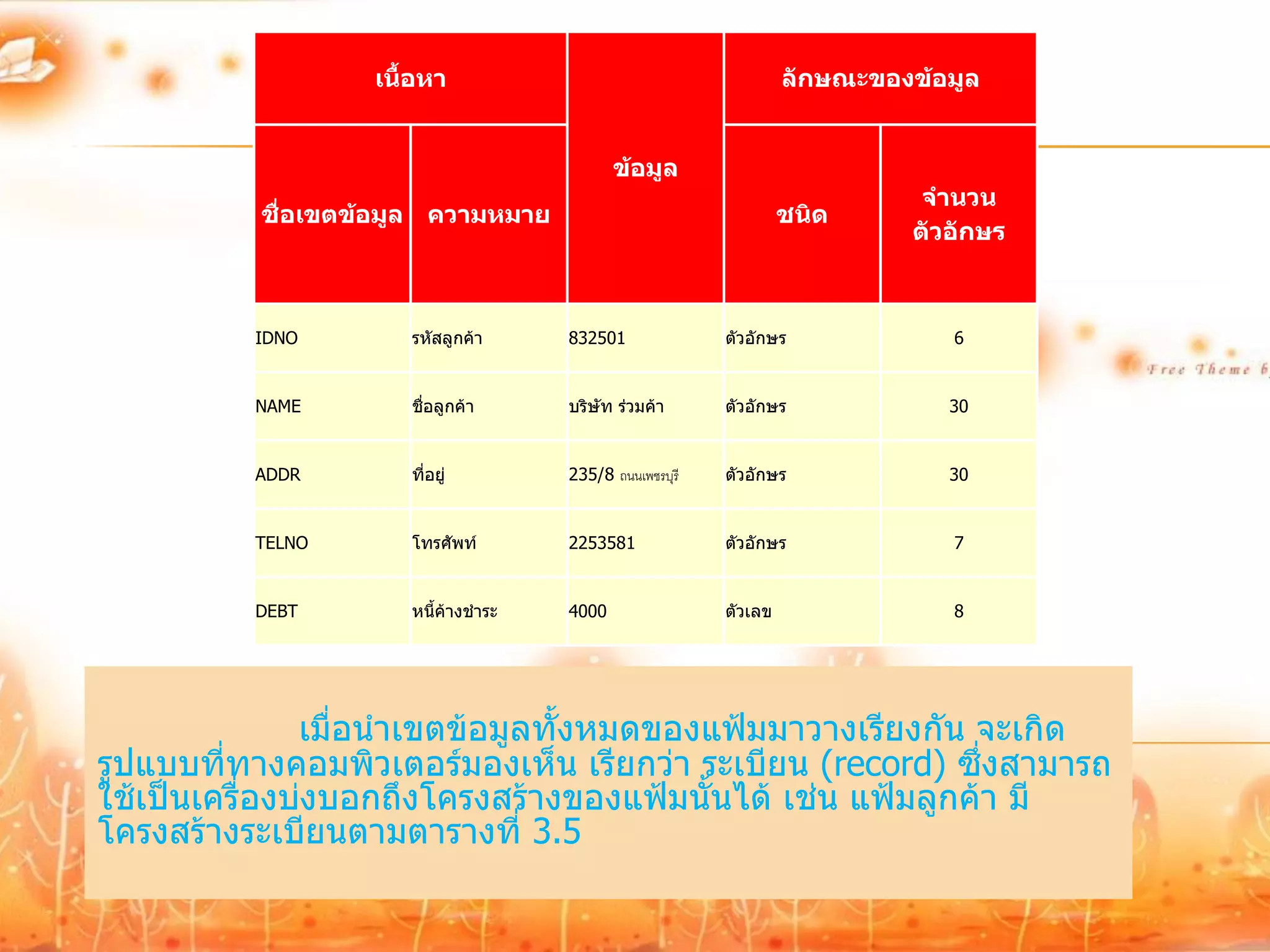 | เนื้อหา | | ข้อมูล | ลักษณะของข้อมูล | |
|---|---|---|---|---|
| ชื่อเขตข้อมูล | ความหมาย | | ชนิด | จำนวนตัวอักษร |
| IDNO | รหัสลูกค้า | 832501 | ตัวอักษร | 6 |
| NAME | ชื่อลูกค้า | บริษัท ร่วมค้า | ตัวอักษร | 30 |
| ADDR | ที่อยู่ | 235/8 ถนนเพชรบุรี | ตัวอักษร | 30 |
| TELNO | โทรศัพท์ | 2253581 | ตัวอักษร | 7 |
| DEBT | หนี้ค้างชำระ | 4000 | ตัวเลข | 8 |

Free Theme b

เมื่อนำเขตข้อมูลทั้งหมดของแฟ้มมาวางเรียงกัน จะเกิดรูปแบบที่ทางคอมพิวเตอร์มองเห็น เรียกว่า ระเบียน (record) ซึ่งสามารถใช้เป็นเครื่องบ่งบอกถึงโครงสร้างของแฟ้มนั้นได้ เช่น แฟ้มลูกค้า มีโครงสร้างระเบียนตามตารางที่ 3.5